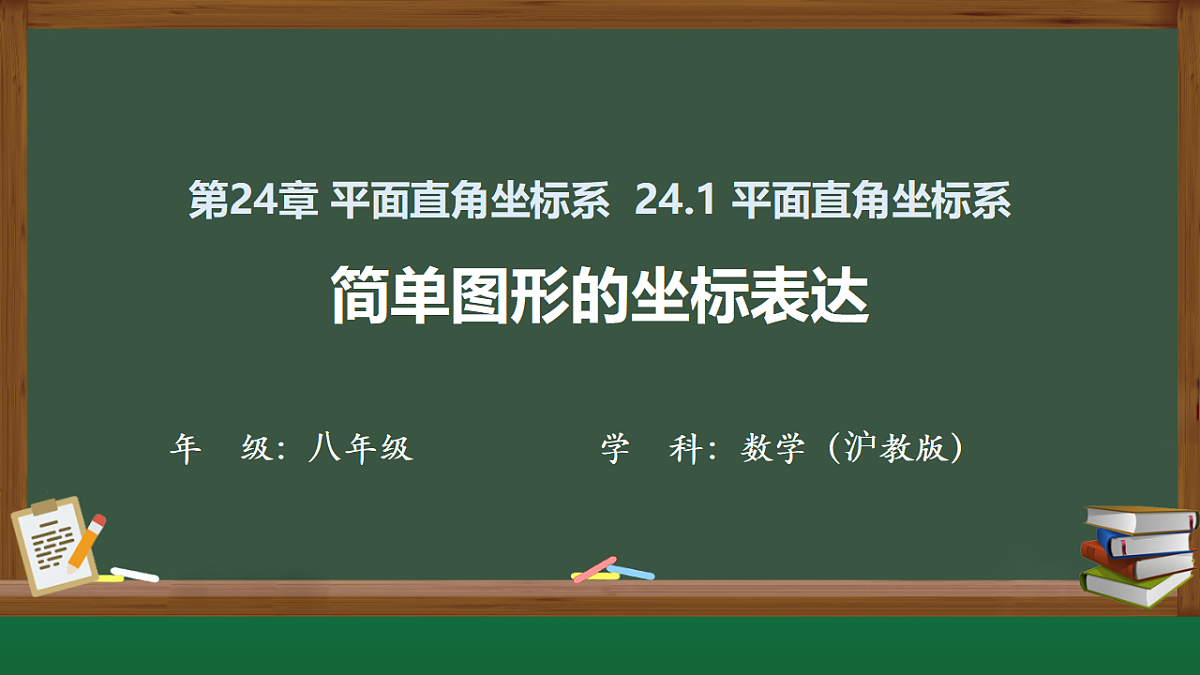 第24章 平面直角坐标系 24.1 平面直角坐标系

简单图形的坐标表达

年 级：八年级

学 科：数学（沪教版）